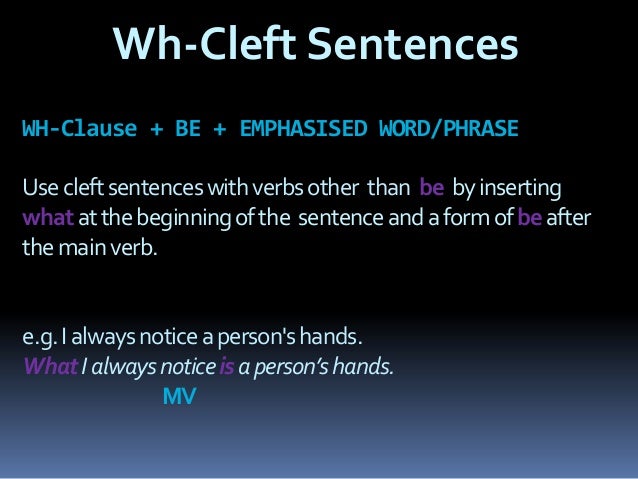 Wh-Cleft Sentences

WH-Clause + BE + EMPHASISED WORD/PHRASE

Use cleft sentences with verbs other than be by inserting what at the beginning of the sentence and a form of be after the main verb.

e.g. I always notice a person's hands.
What I always notice is a person's hands.
MV